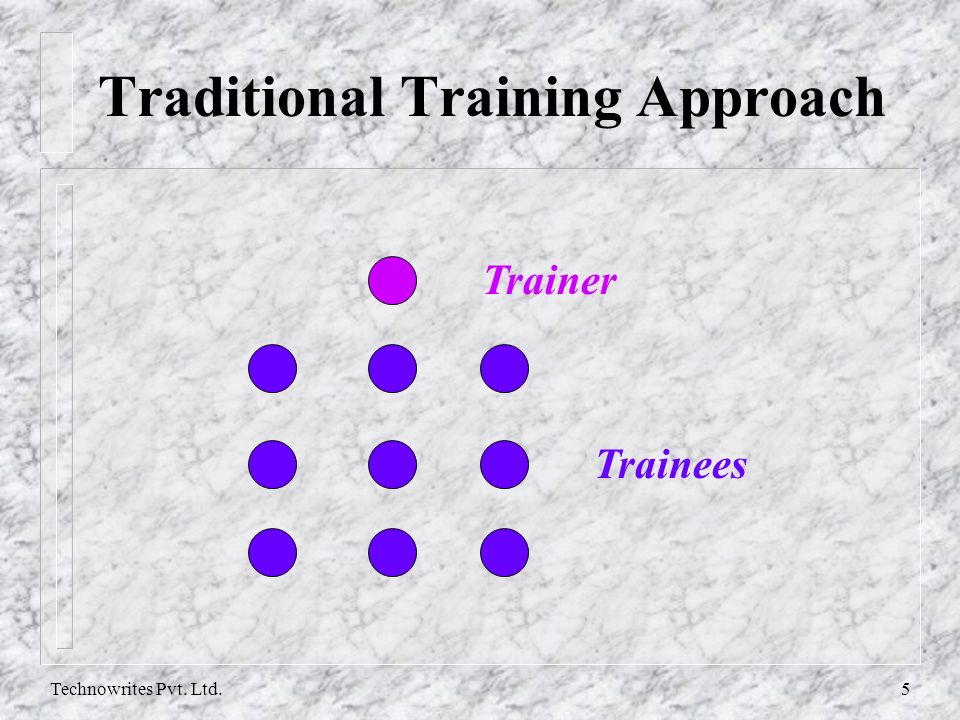 Traditional Training Approach

Trainer

Trainees

Technowrites Pvt. Ltd.

5